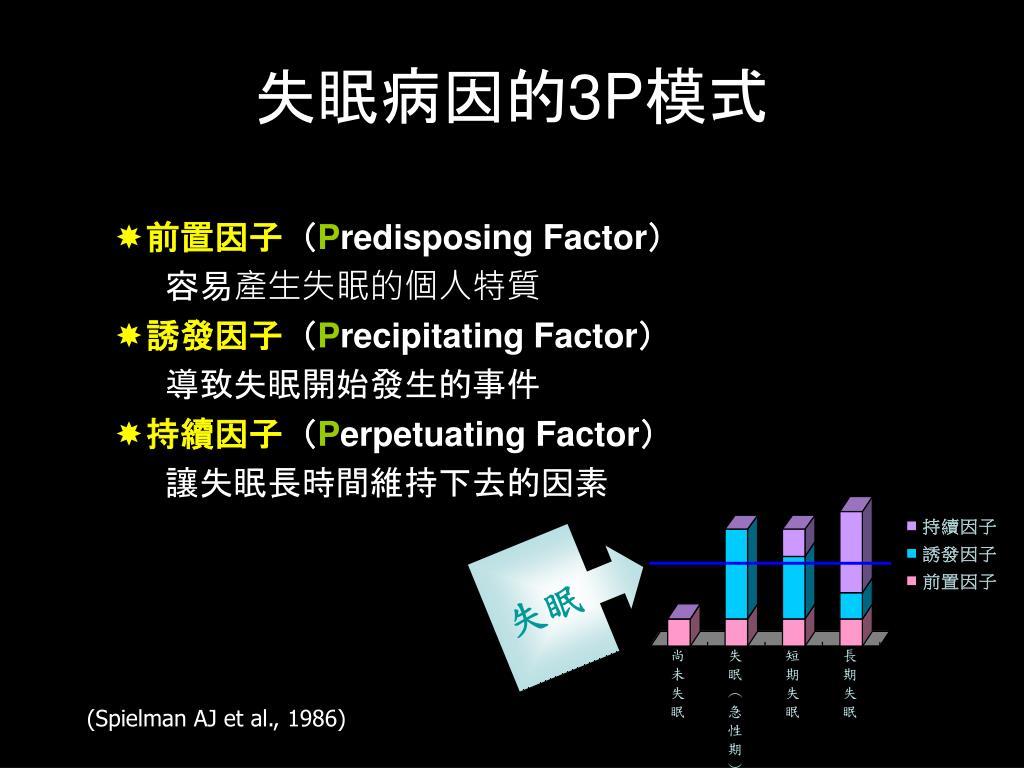 失眠病因的3P模式

前置因子（Predisposing Factor）
容易產生失眠的個人特質

誘發因子（Precipitating Factor）
導致失眠開始發生的事件

持續因子（Perpetuating Factor）
讓失眠長時間維持下去的因素

失眠

持續因子
誘發因子
前置因子

尚未失眠
失眠（急性期）
短期失眠
長期失眠

(Spielman AJ et al., 1986)